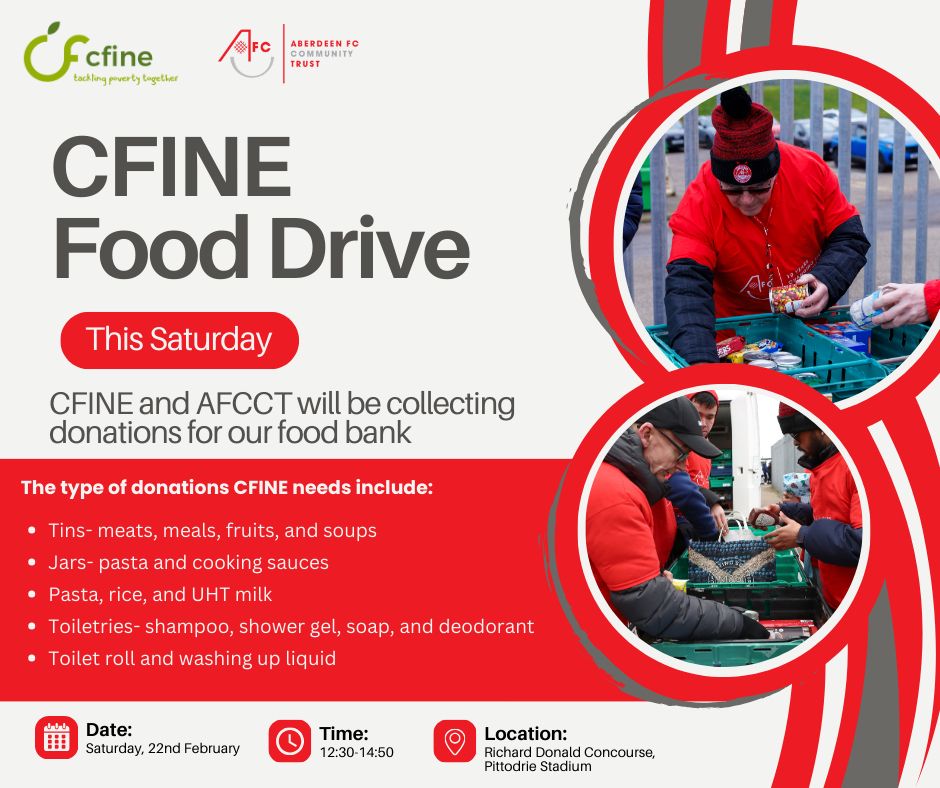 cfine
tackling poverty together

AFC
ABERDEEN FC COMMUNITY TRUST

CFINE Food Drive

This Saturday

CFINE and AFCCT will be collecting donations for our food bank

The type of donations CFINE needs include:

- Tins- meats, meals, fruits, and soups
- Jars- pasta and cooking sauces
- Pasta, rice, and UHT milk
- Toiletries- shampoo, shower gel, soap, and deodorant
- Toilet roll and washing up liquid

Date:
Saturday, 22nd February

Time:
12:30-14:50

Location:
Richard Donald Concourse, Pittodrie Stadium